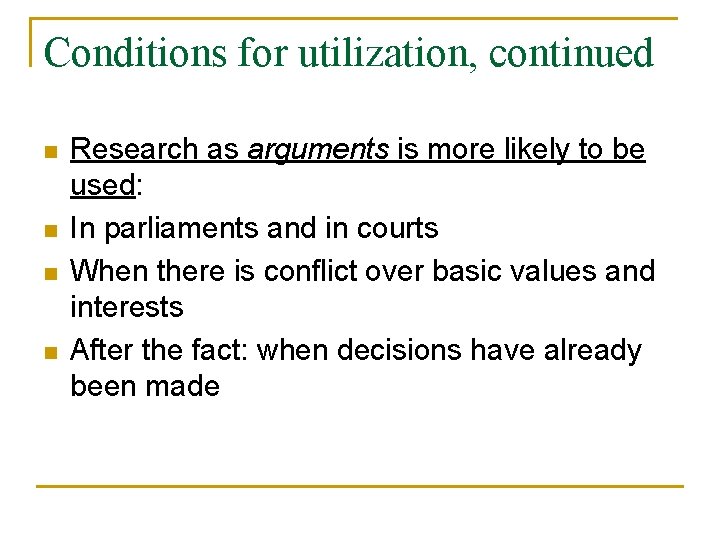 Conditions for utilization, continued

- Research as arguments is more likely to be used:
- In parliaments and in courts
- When there is conflict over basic values and interests
- After the fact: when decisions have already been made